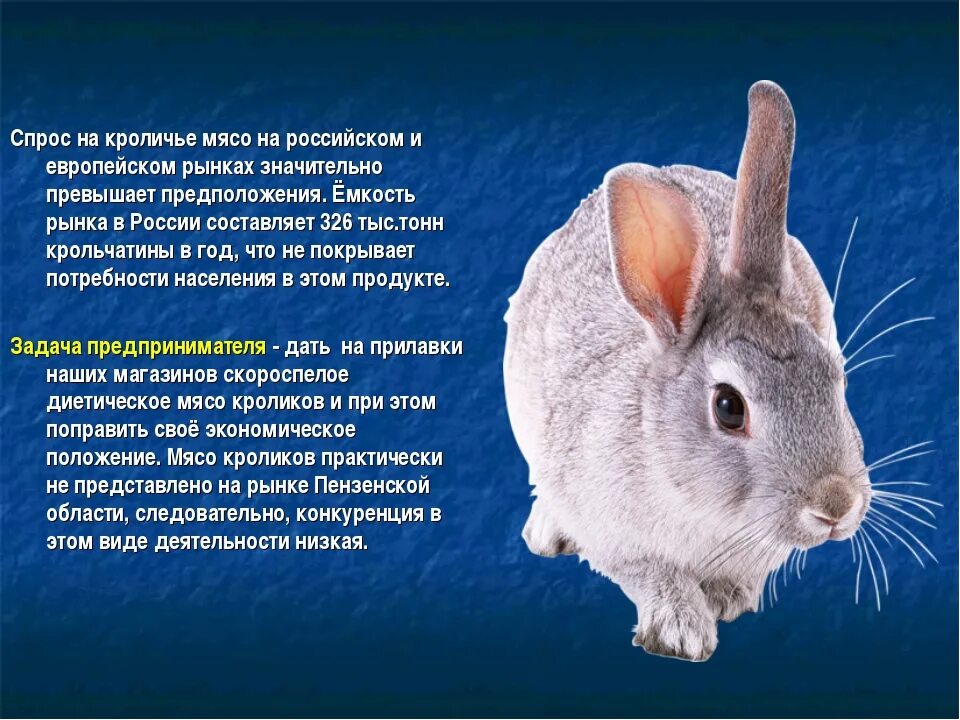 Спрос на кроличье мясо на российском и европейском рынках значительно превышает предположения. Ёмкость рынка в России составляет 326 тыс.тонн крольчатины в год, что не покрывает потребности населения в этом продукте.

Задача предпринимателя - дать на прилавки наших магазинов скороспелое диетическое мясо кроликов и при этом поправить своё экономическое положение. Мясо кроликов практически не представлено на рынке Пензенской области, следовательно, конкуренция в этом виде деятельности низкая.